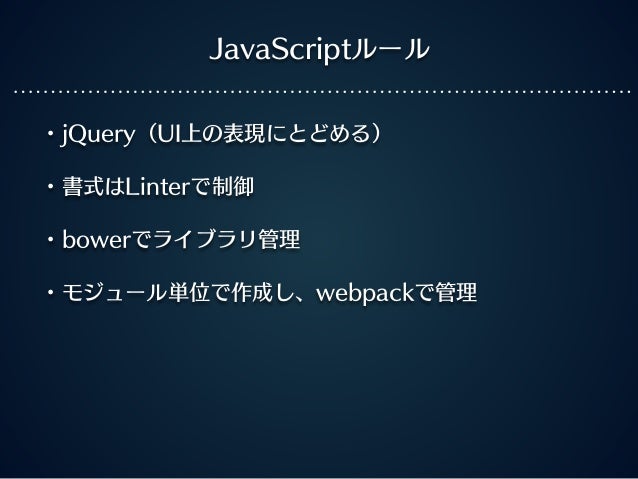 JavaScriptルール

・jQuery（UI上の表現にとどめる）

・書式はLinterで制御

・bowerでライブラリ管理

・モジュール単位で作成し、webpackで管理